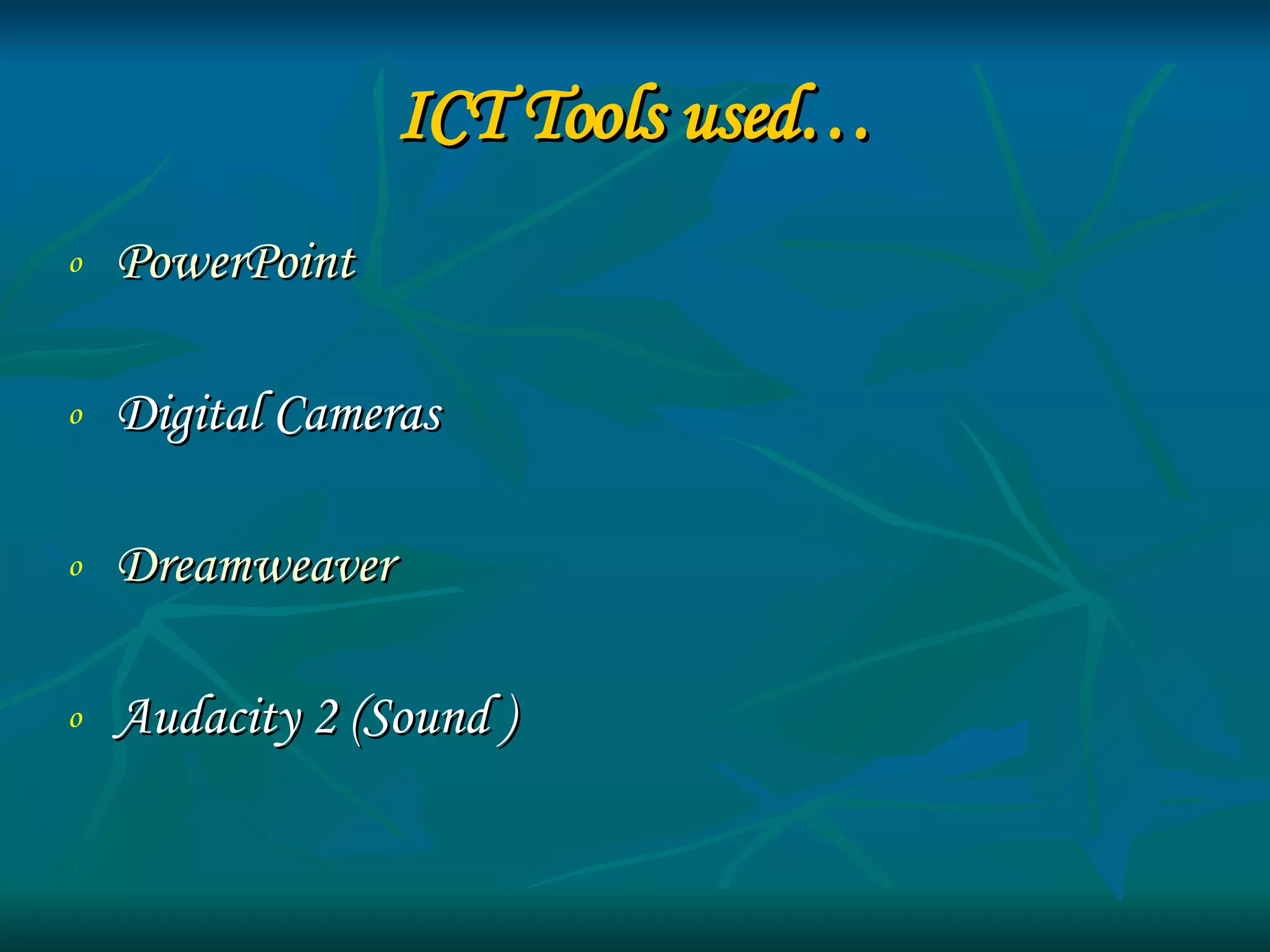 ICT Tools used…

o PowerPoint

o Digital Cameras

o Dreamweaver

o Audacity 2 (Sound )